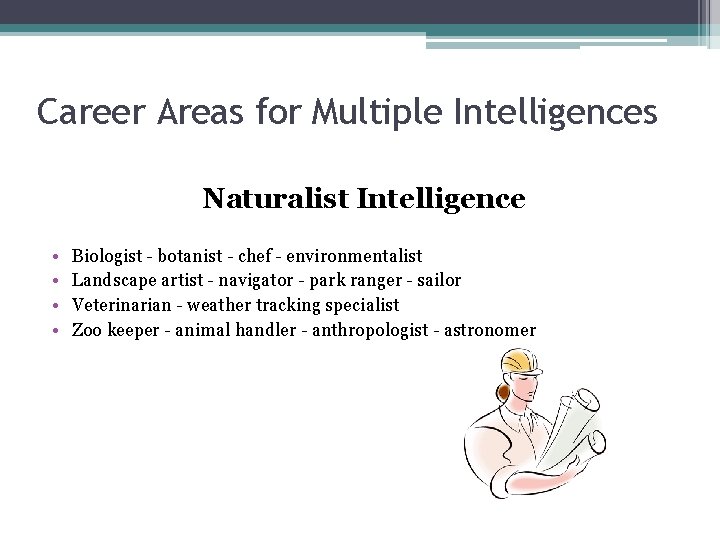 Career Areas for Multiple Intelligences

Naturalist Intelligence

• Biologist - botanist - chef - environmentalist
• Landscape artist - navigator - park ranger - sailor
• Veterinarian - weather tracking specialist
• Zoo keeper - animal handler - anthropologist - astronomer